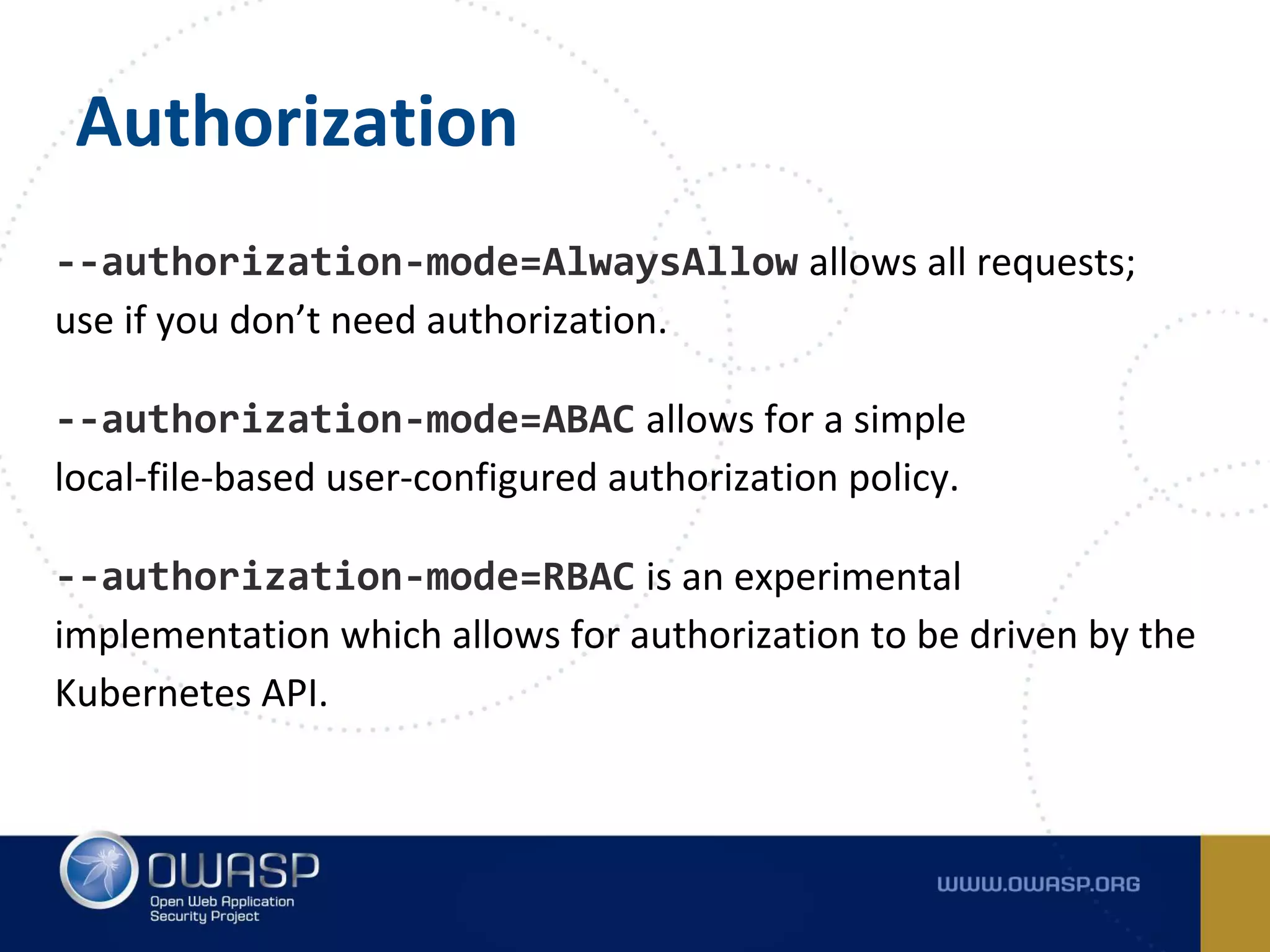 Authorization

--authorization-mode=AlwaysAllow allows all requests; use if you don’t need authorization.

--authorization-mode=ABAC allows for a simple local-file-based user-configured authorization policy.

--authorization-mode=RBAC is an experimental implementation which allows for authorization to be driven by the Kubernetes API.

OWASP
Open Web Application Security Project

WWW.OWASP.ORG